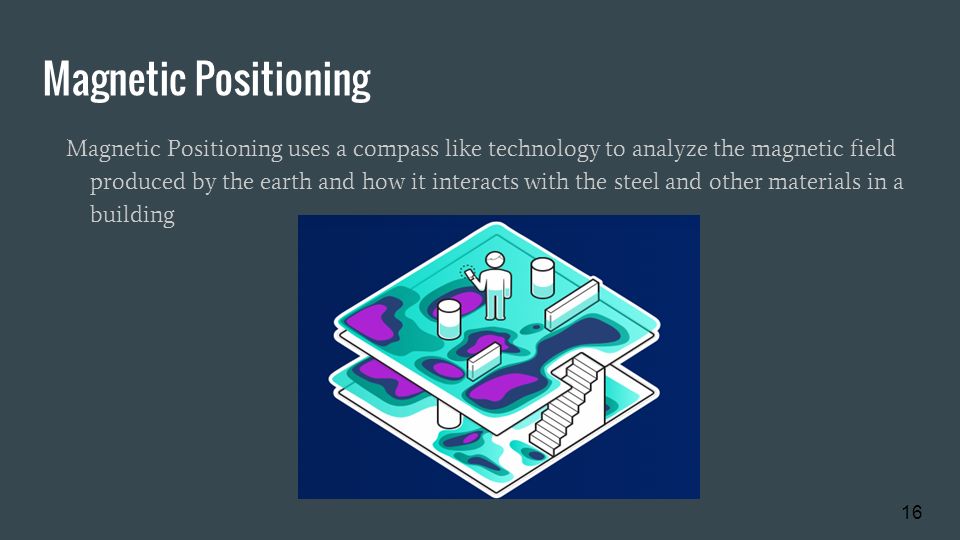 Magnetic Positioning

Magnetic Positioning uses a compass like technology to analyze the magnetic field produced by the earth and how it interacts with the steel and other materials in a building

16